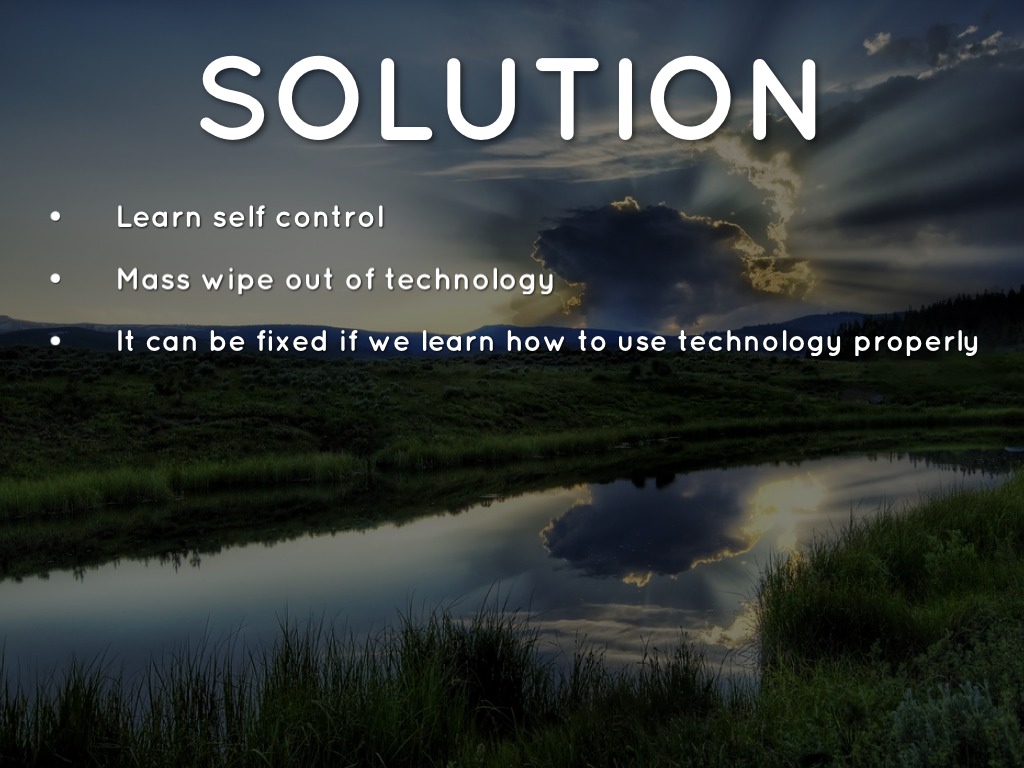 SOLUTION

• Learn self control
• Mass wipe out of technology
• It can be fixed if we learn how to use technology properly